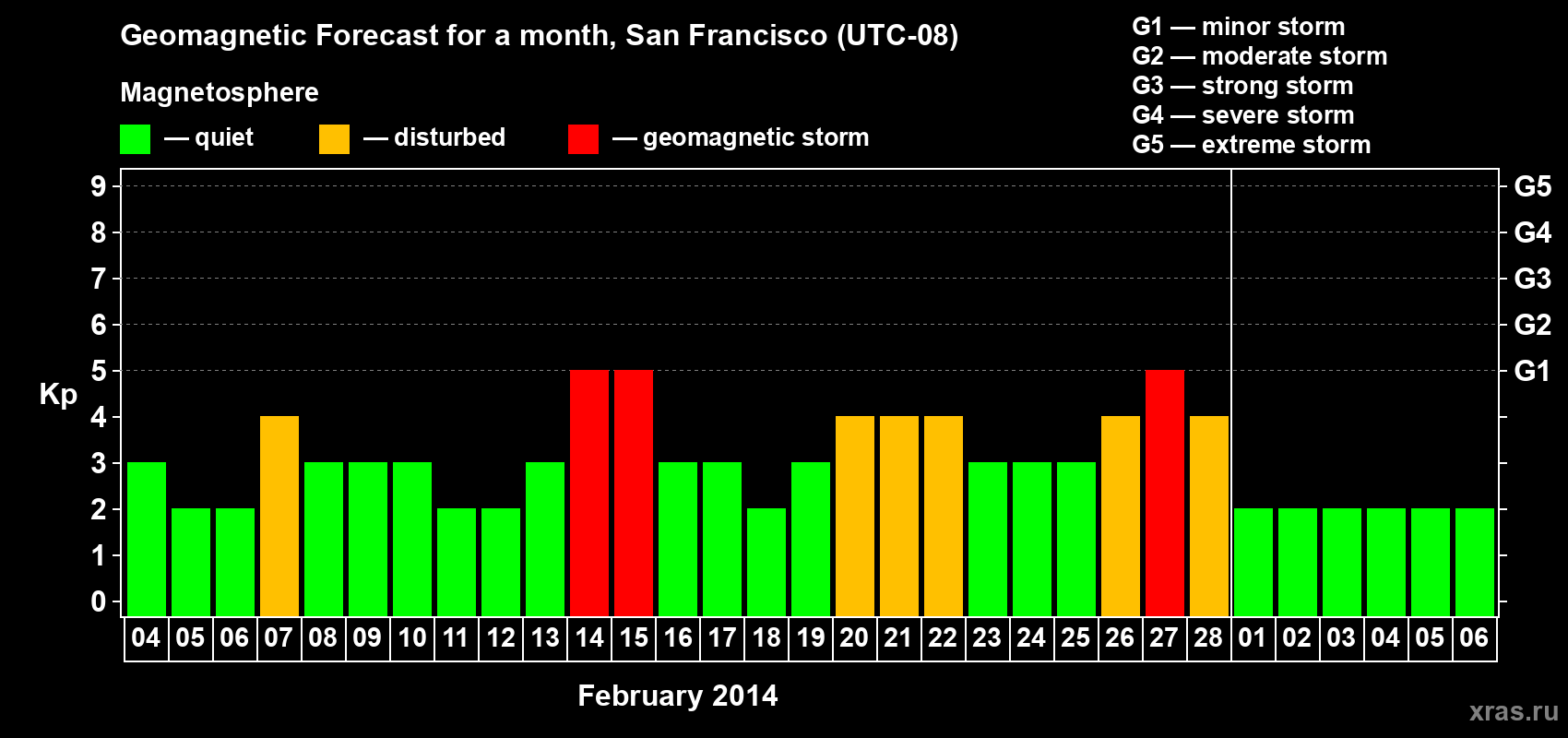 Geomagnetic Forecast for a month, San Francisco (UTC-08)

Magnetosphere

— quiet — disturbed — geomagnetic storm

G1 — minor storm
G2 — moderate storm
G3 — strong storm
G4 — severe storm
G5 — extreme storm

Kp

9
8
7
6
5
4
3
2
1
0

G5
G4
G3
G2
G1

04 05 06 07 08 09 10 11 12 13 14 15 16 17 18 19 20 21 22 23 24 25 26 27 28 01 02 03 04 05 06

February 2014

xras.ru